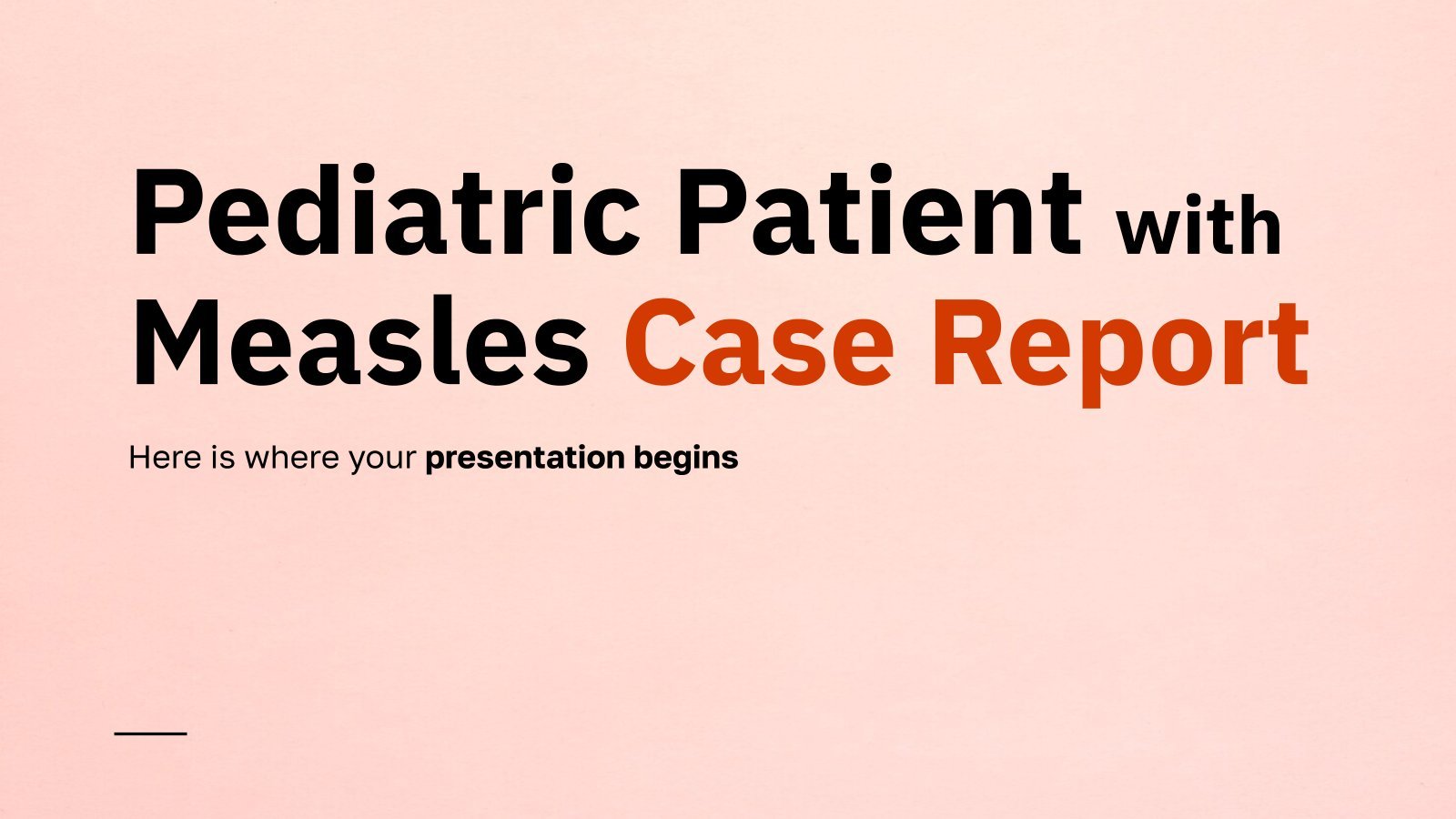 Pediatric Patient with Measles Case Report

Here is where your presentation begins